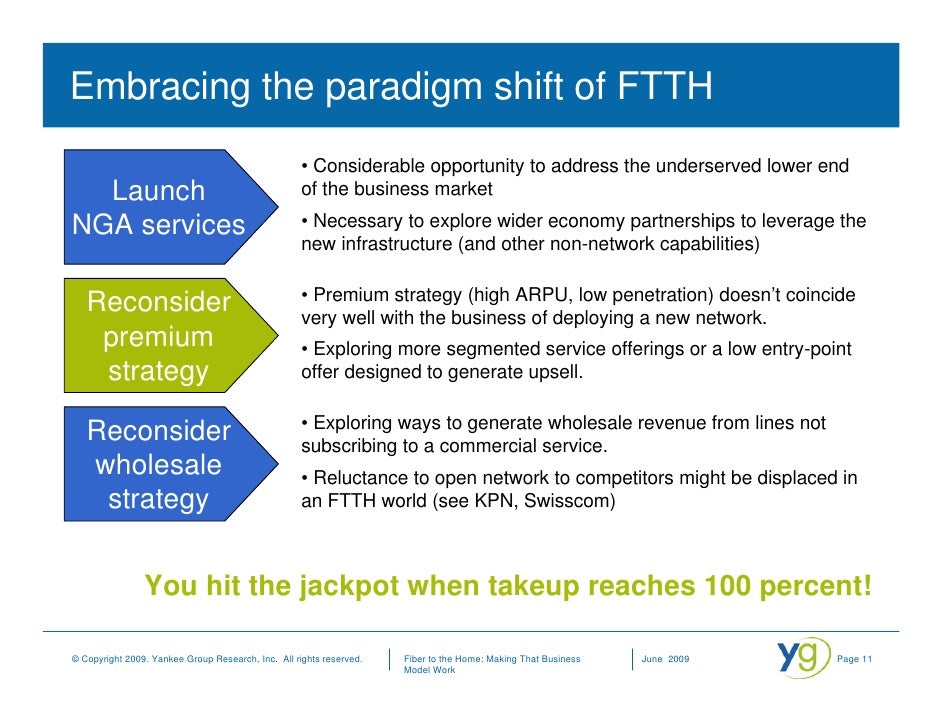 Embracing the paradigm shift of FTTH

Launch NGA services

• Considerable opportunity to address the underserved lower end of the business market

• Necessary to explore wider economy partnerships to leverage the new infrastructure (and other non-network capabilities)

Reconsider premium strategy

• Premium strategy (high ARPU, low penetration) doesn't coincide very well with the business of deploying a new network.

• Exploring more segmented service offerings or a low entry-point offer designed to generate upsell.

Reconsider wholesale strategy

• Exploring ways to generate wholesale revenue from lines not subscribing to a commercial service.

• Reluctance to open network to competitors might be displaced in an FTTH world (see KPN, Swisscom)

You hit the jackpot when takeup reaches 100 percent!

© Copyright 2009. Yankee Group Research, Inc. All rights reserved.

Fiber to the Home: Making That Business Model Work

June 2009

yg

Page 11